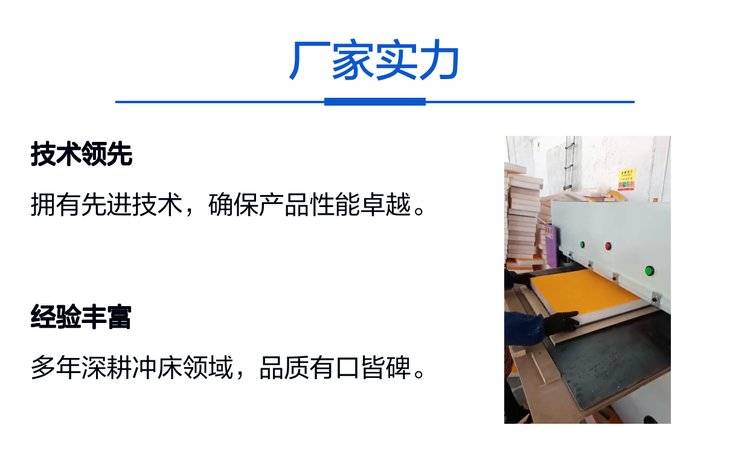 厂家实力

技术领先

拥有先进技术，确保产品性能卓越。

经验丰富

多年深耕冲床领域，品质有口皆碑。